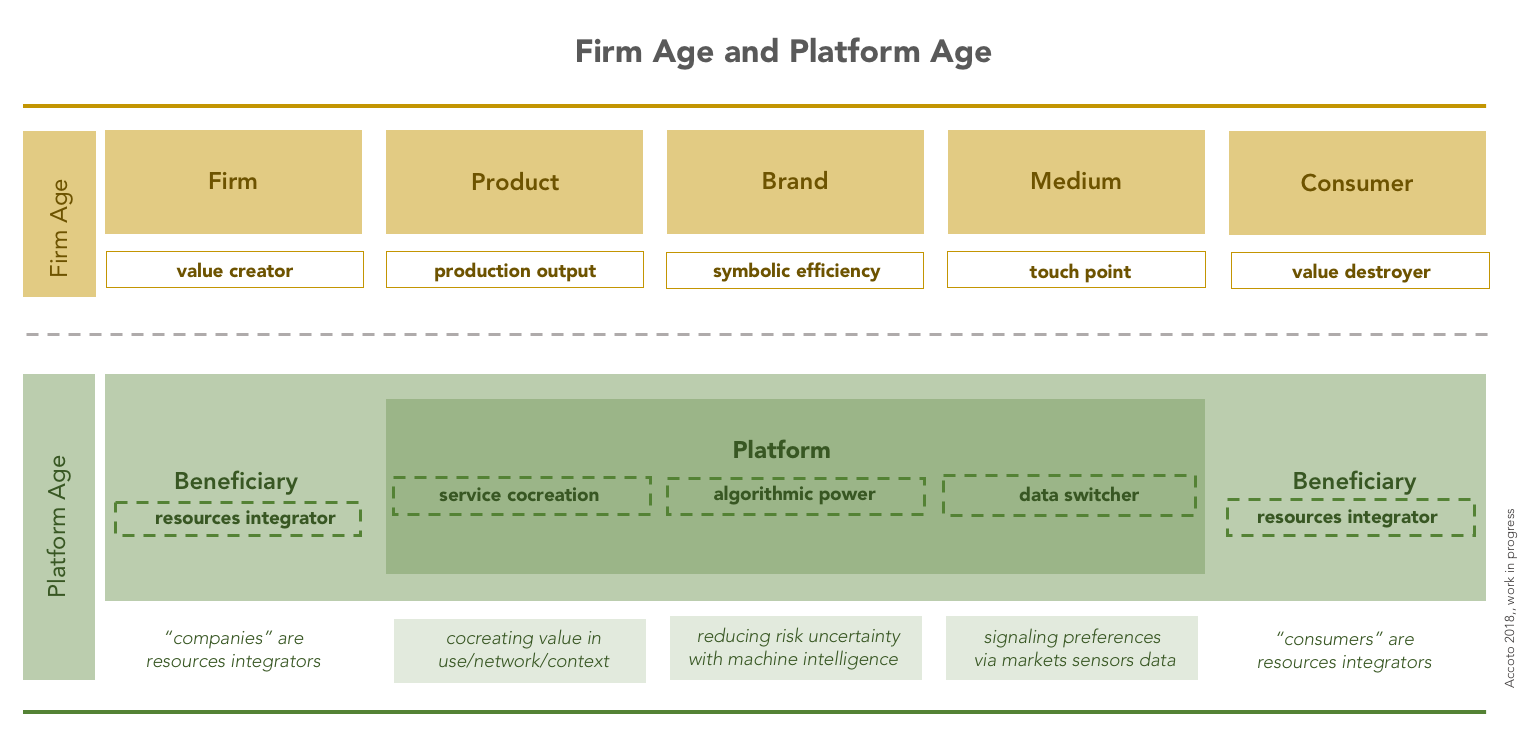 Firm Age and Platform Age

Firm Age

Firm

value creator

Product

production output

Brand

symbolic efficiency

Medium

touch point

Consumer

value destroyer

Platform Age

Beneficiary

resources integrator

Platform

service cocreation

algorithmic power

data switcher

Beneficiary

resources integrator

"companies" are resources integrators

cocreating value in use/network/context

reducing risk uncertainty with machine intelligence

signaling preferences via markets sensors data

"consumers" are resources integrators

Accoto 2018,, work in progress